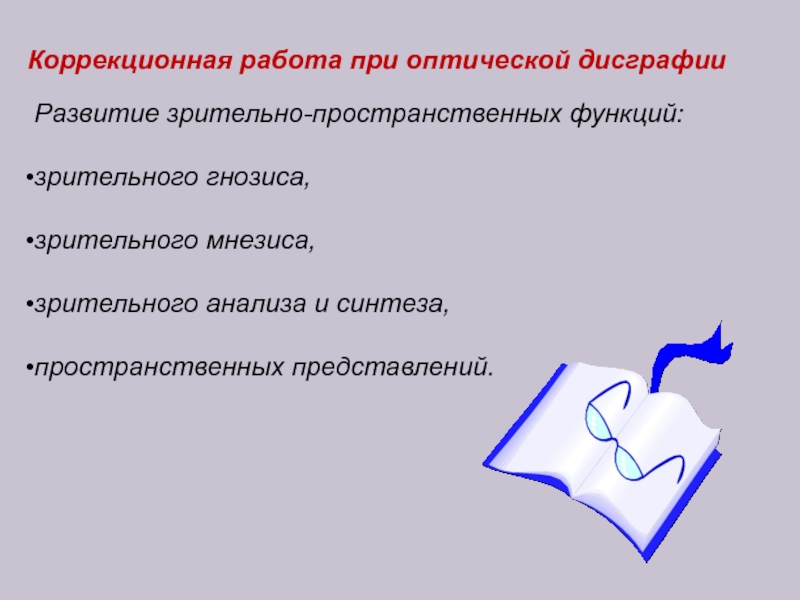 Коррекционная работа при оптической дисграфии

Развитие зрительно-пространственных функций:

•зрительного гнозиса,

•зрительного мнезиса,

•зрительного анализа и синтеза,

•пространственных представлений.